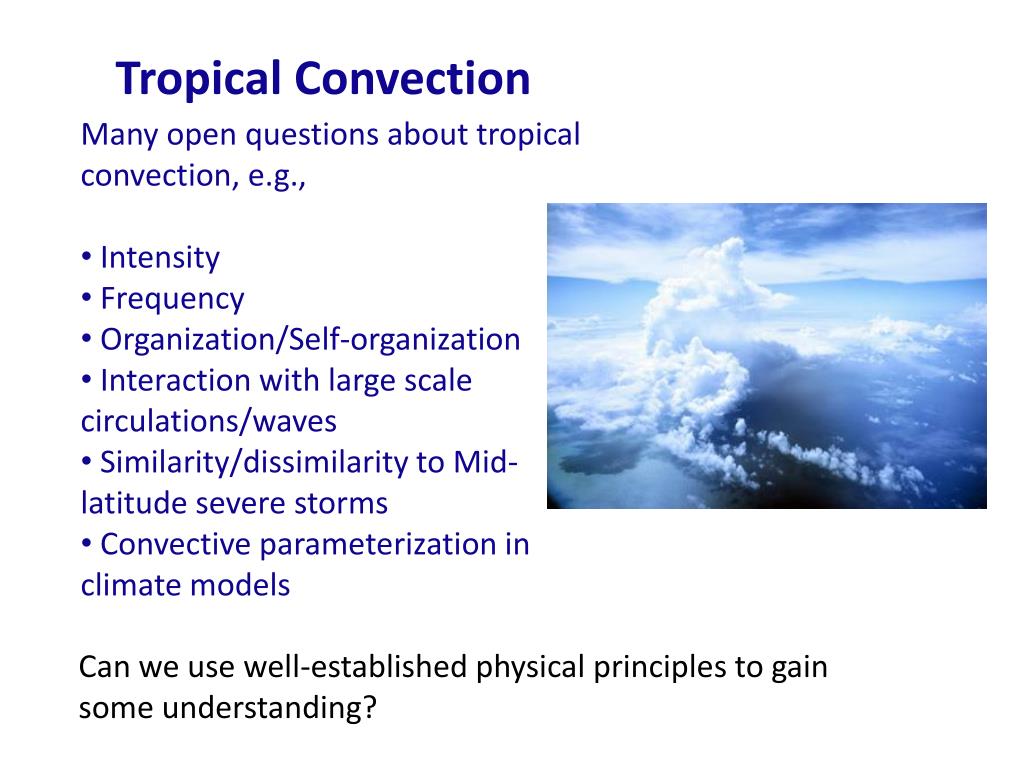 Tropical Convection

Many open questions about tropical convection, e.g.,

• Intensity
• Frequency
• Organization/Self-organization
• Interaction with large scale circulations/waves
• Similarity/dissimilarity to Mid-latitude severe storms
• Convective parameterization in climate models

Can we use well-established physical principles to gain some understanding?